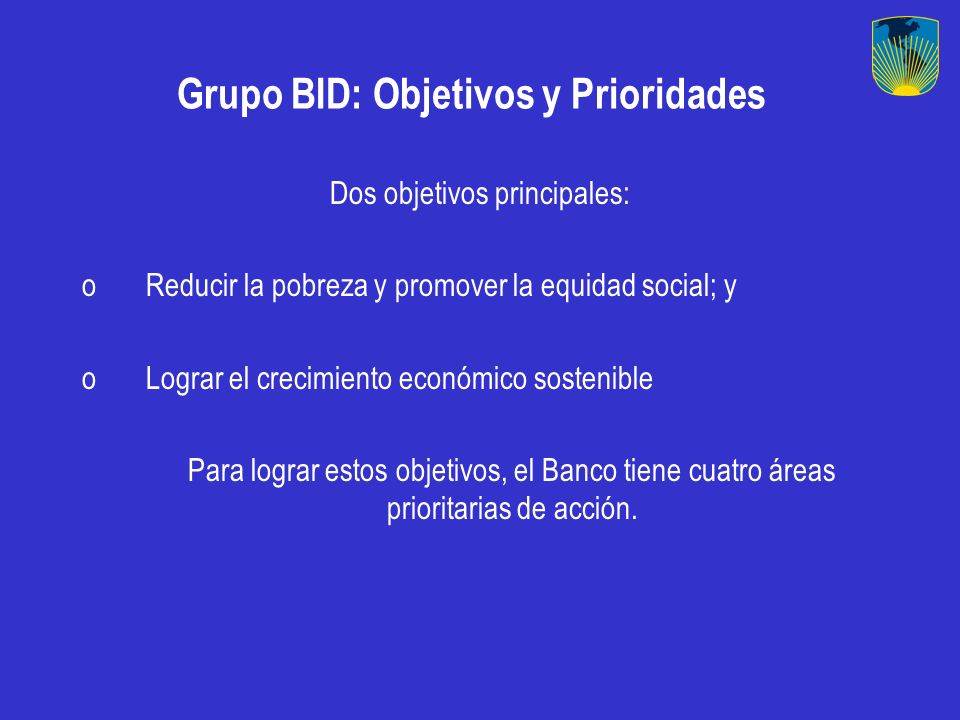 Grupo BID: Objetivos y Prioridades

Dos objetivos principales:

o Reducir la pobreza y promover la equidad social; y

o Lograr el crecimiento económico sostenible

Para lograr estos objetivos, el Banco tiene cuatro áreas prioritarias de acción.